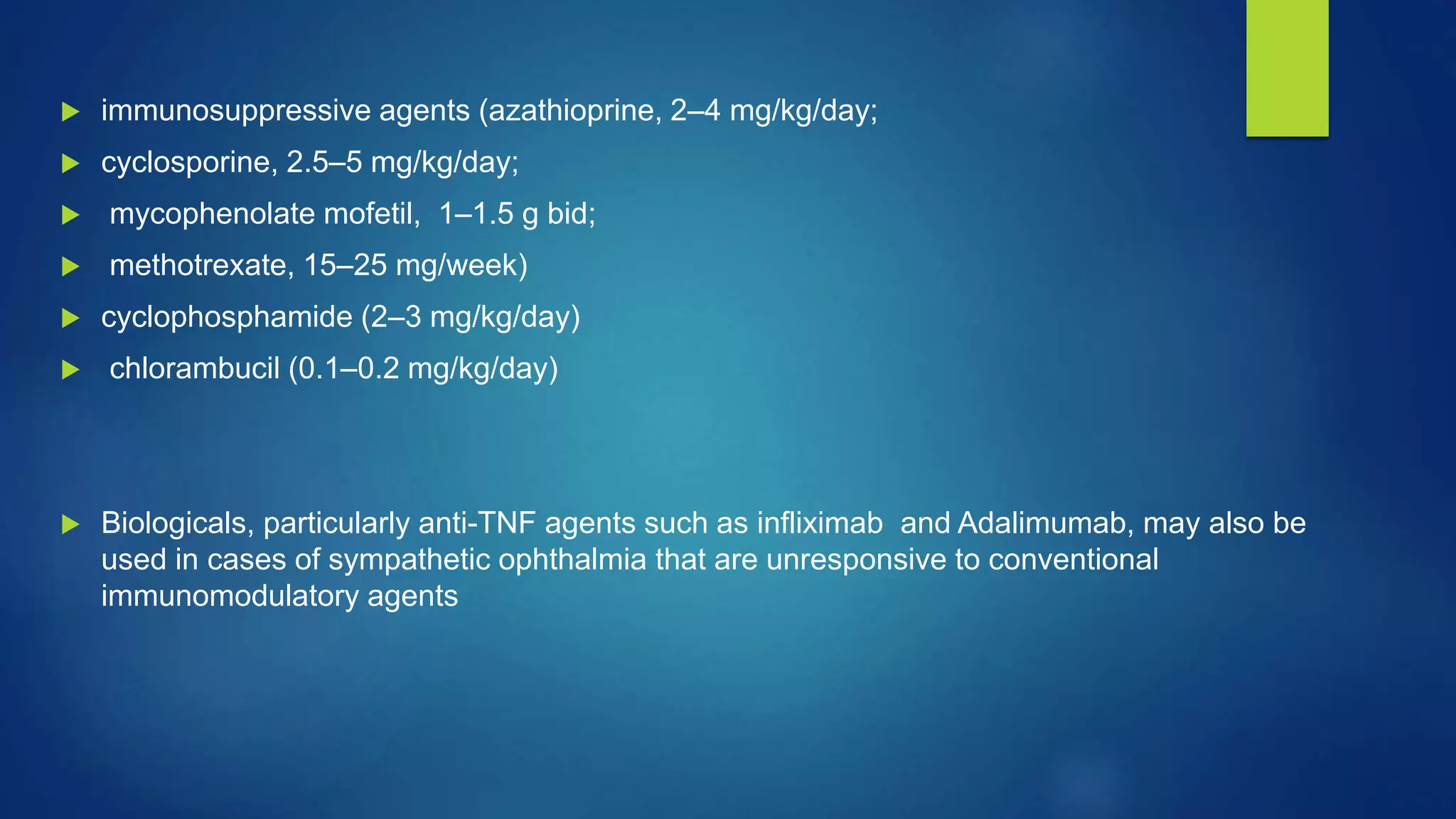 ▶ immunosuppressive agents (azathioprine, 2–4 mg/kg/day;

▶ cyclosporine, 2.5–5 mg/kg/day;

▶ mycophenolate mofetil, 1–1.5 g bid;

▶ methotrexate, 15–25 mg/week)

▶ cyclophosphamide (2–3 mg/kg/day)

▶ chlorambucil (0.1–0.2 mg/kg/day)

▶ Biologicals, particularly anti-TNF agents such as infliximab and Adalimumab, may also be used in cases of sympathetic ophthalmia that are unresponsive to conventional immunomodulatory agents